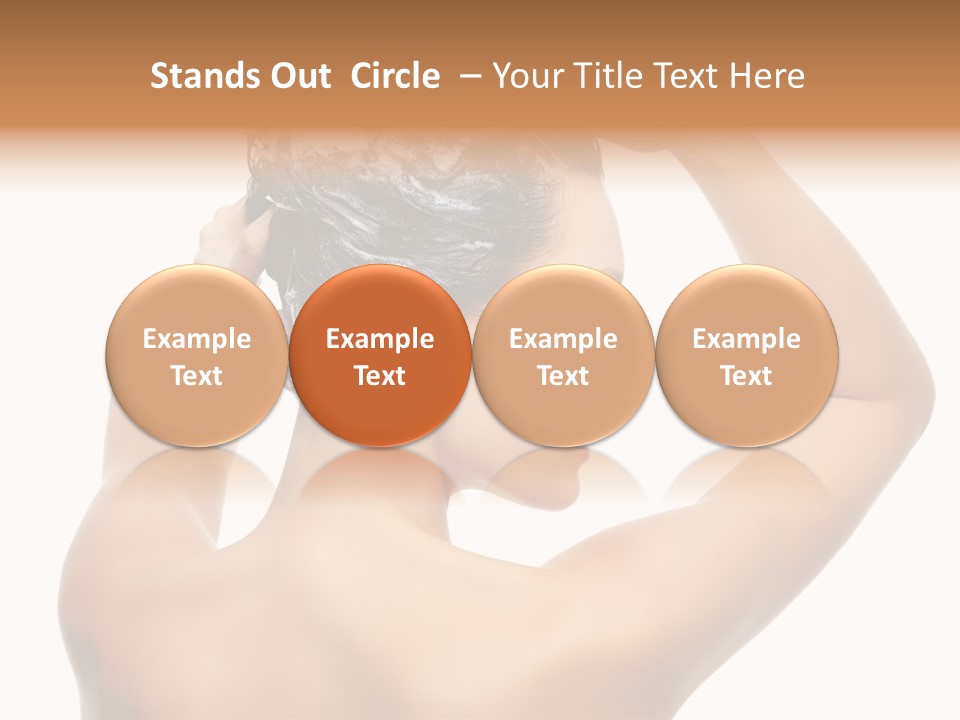 Stands Out  Circle  – Your Title Text Here

Example Text

Example Text

Example Text

Example Text